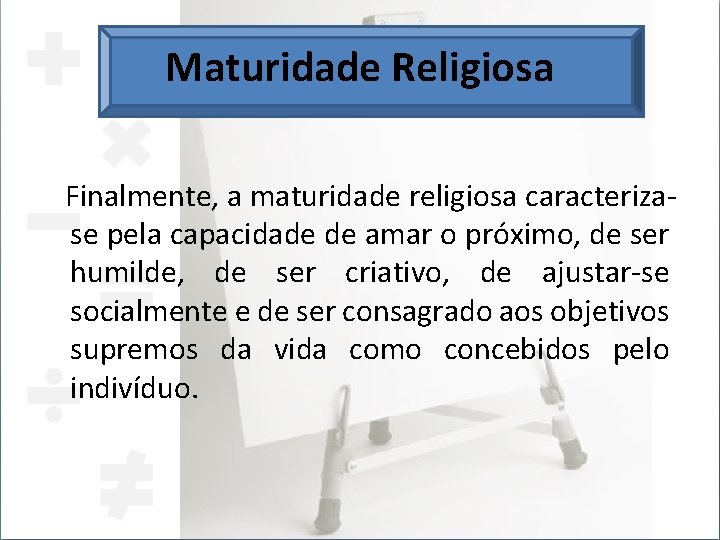 Maturidade Religiosa

Finalmente, a maturidade religiosa caracteriza-se pela capacidade de amar o próximo, de ser humilde, de ser criativo, de ajustar-se socialmente e de ser consagrado aos objetivos supremos da vida como concebidos pelo indivíduo.